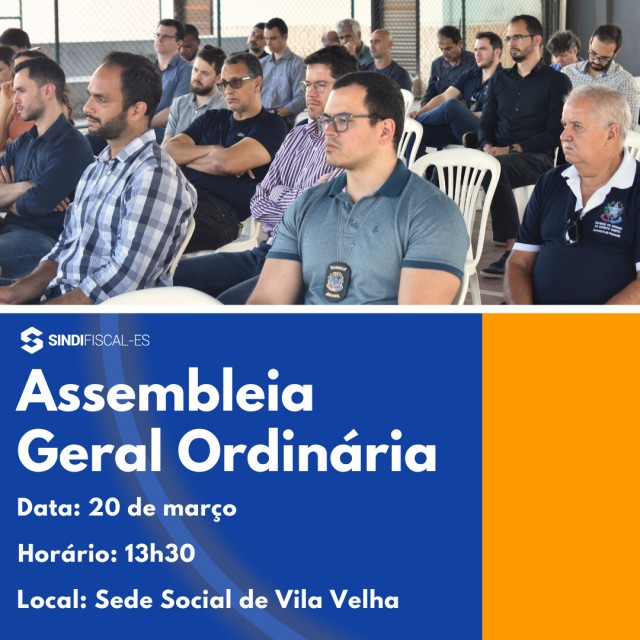 SINDIFISCAL-ES

Assembleia Geral Ordinária

Data: 20 de março

Horário: 13h30

Local: Sede Social de Vila Velha